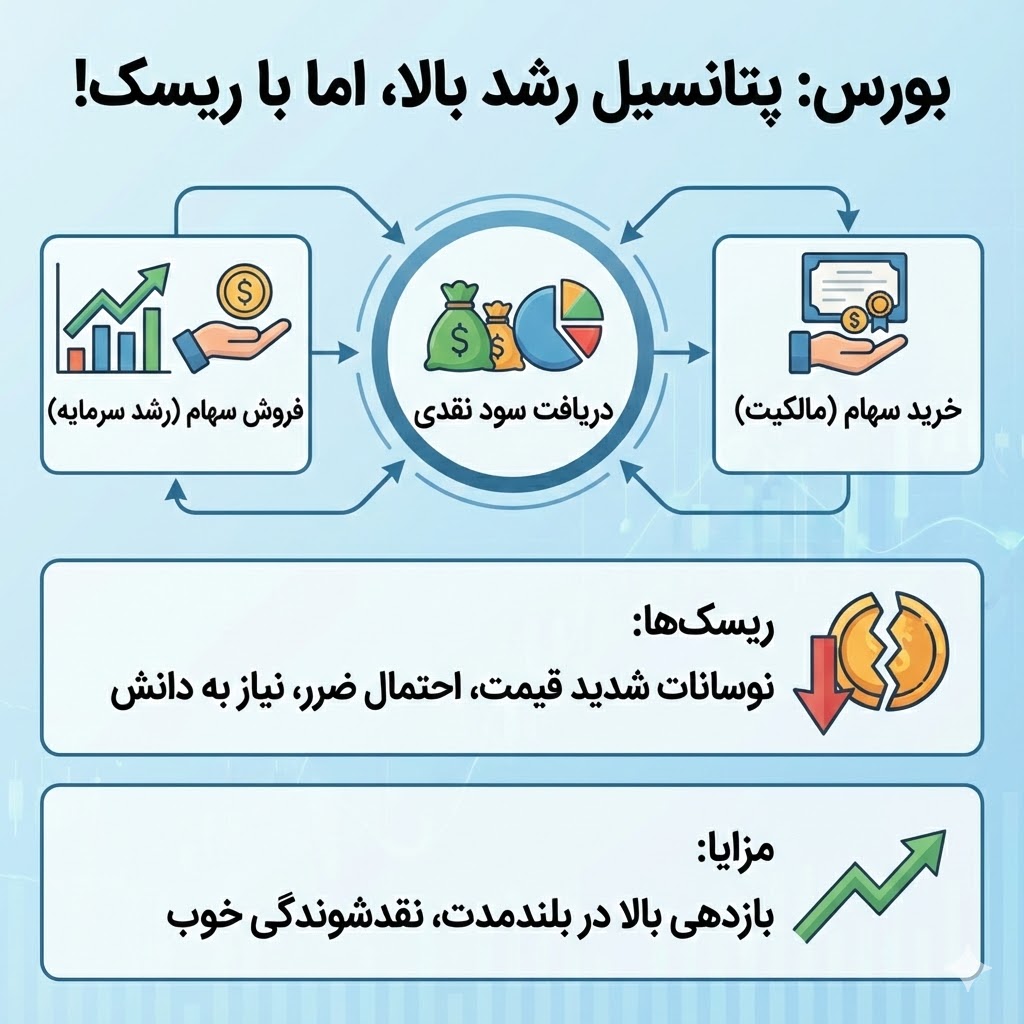 بورس: پتانسیل رشد بالا، اما با ریسک!

خرید سهام (مالکیت)

دریافت سود نقدی

فروش سهام (رشد سرمایه)

ریسک‌ها:
نوسانات شدید قیمت، احتمال ضرر، نیاز به دانش

مزایا:
بازدهی بالا در بلندمدت، نقدشوندگی خوب